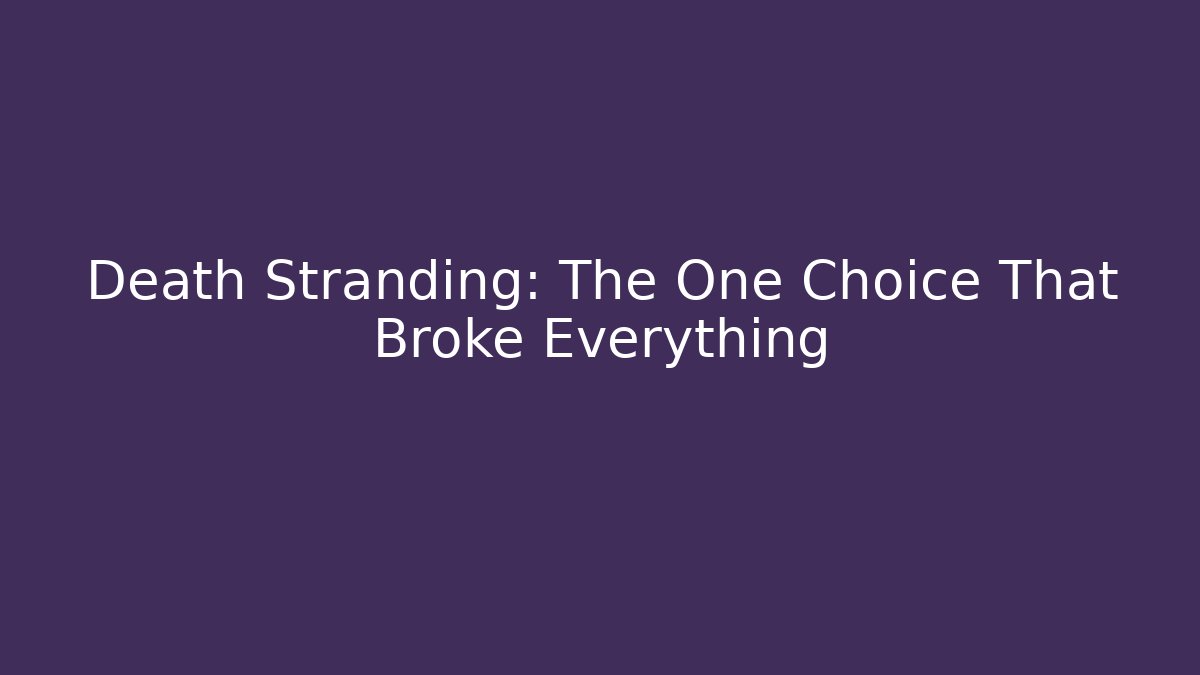 Death Stranding: The One Choice That Broke Everything